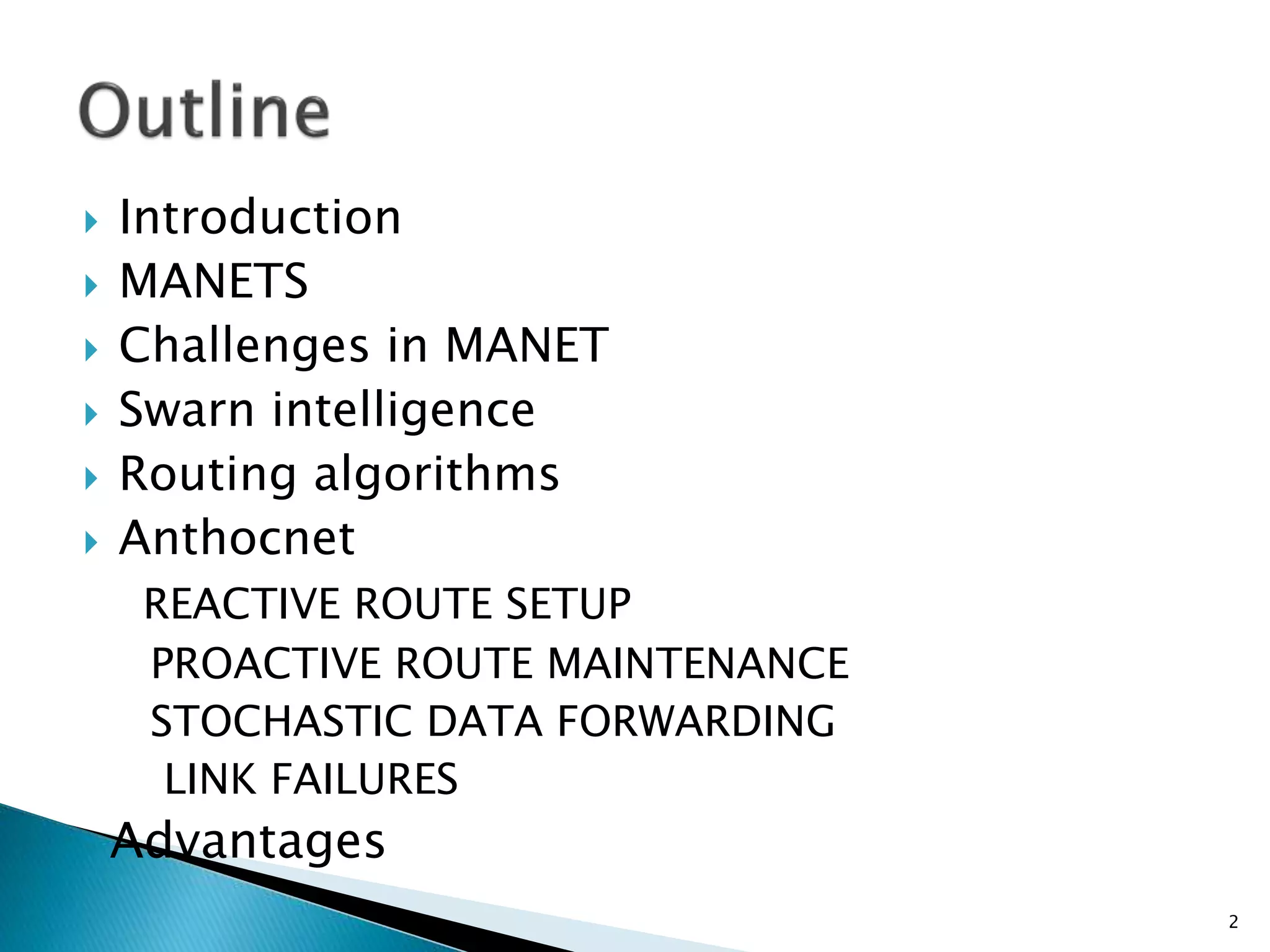 Outline

Introduction
MANETS
Challenges in MANET
Swarn intelligence
Routing algorithms
Anthocnet
REACTIVE ROUTE SETUP
PROACTIVE ROUTE MAINTENANCE
STOCHASTIC DATA FORWARDING
LINK FAILURES
Advantages

2